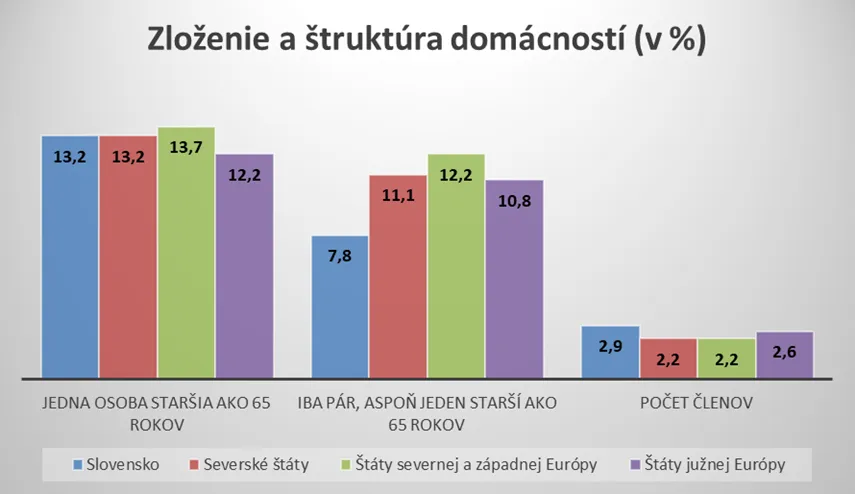 Zloženie a štruktúra domácností (v %)

13,2
13,2
13,7
12,2
7,8
11,1
12,2
10,8
2,9
2,2
2,2
2,6

JEDNA OSOBA STARŠIA AKO 65 ROKOV
IBA PÁR, ASPOŇ JEDEN STARŠÍ AKO 65 ROKOV
POČET ČLENOV

Slovensko
Severské štáty
Štáty severnej a západnej Európy
Štáty južnej Európy